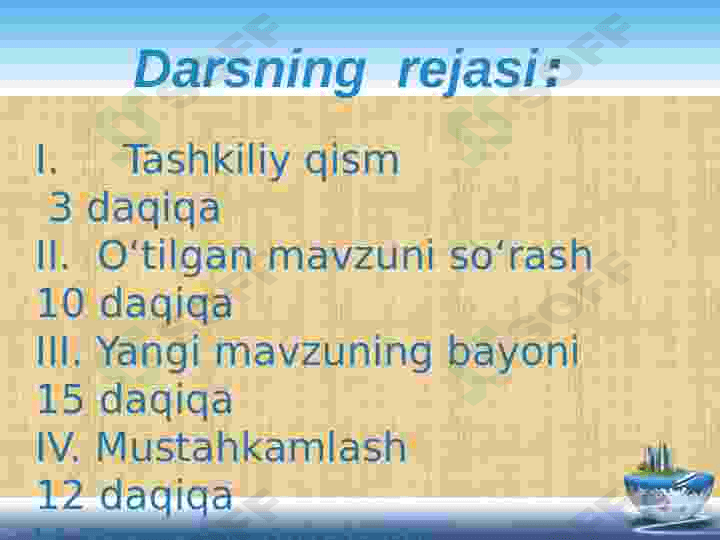 Darsning rejasi:

I. Tashkiliy qism
3 daqiqa
II. O‘tilgan mavzuni so‘rash
10 daqiqa
III. Yangi mavzuning bayoni
15 daqiqa
IV. Mustahkamlash
12 daqiqa